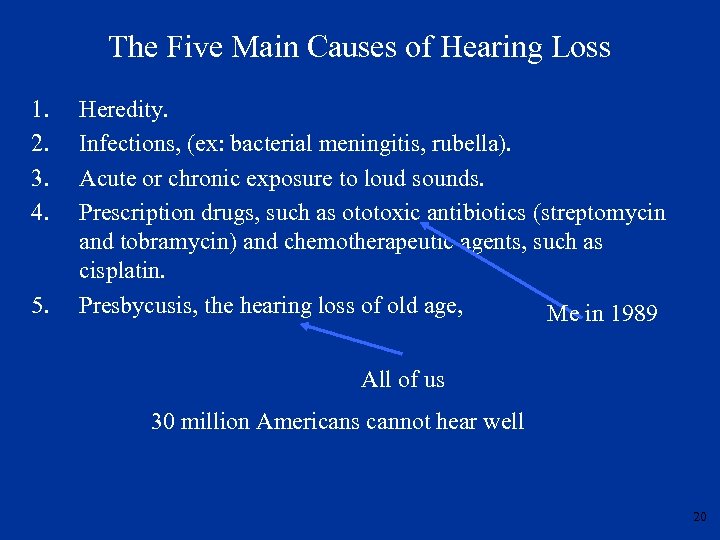 The Five Main Causes of Hearing Loss

1. Heredity.
2. Infections, (ex: bacterial meningitis, rubella).
3. Acute or chronic exposure to loud sounds.
4. Prescription drugs, such as ototoxic antibiotics (streptomycin and tobramycin) and chemotherapeutic agents, such as cisplatin.
5. Presbycusis, the hearing loss of old age,

Me in 1989

All of us

30 million Americans cannot hear well

20